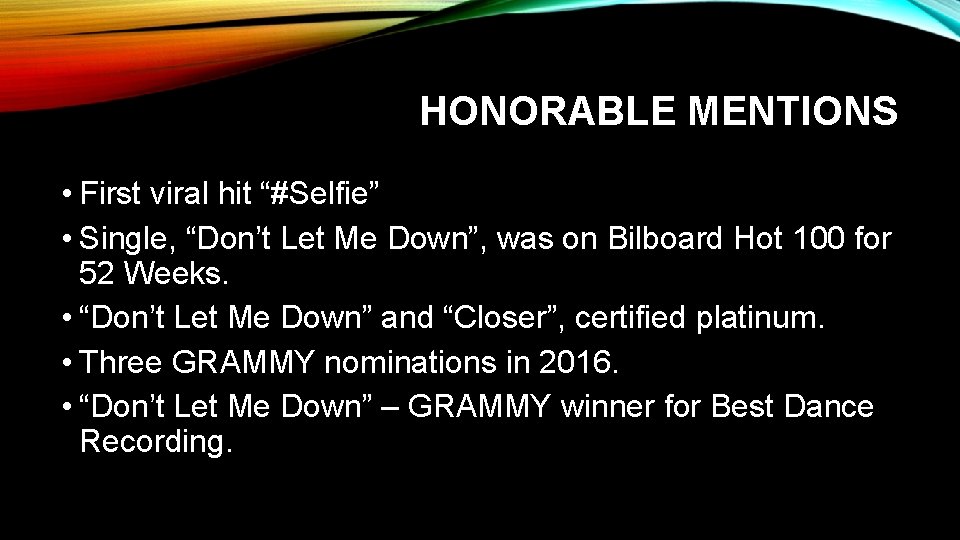 HONORABLE MENTIONS

• First viral hit “#Selfie”
• Single, “Don’t Let Me Down”, was on Bilboard Hot 100 for 52 Weeks.
• “Don’t Let Me Down” and “Closer”, certified platinum.
• Three GRAMMY nominations in 2016.
• “Don’t Let Me Down” – GRAMMY winner for Best Dance Recording.